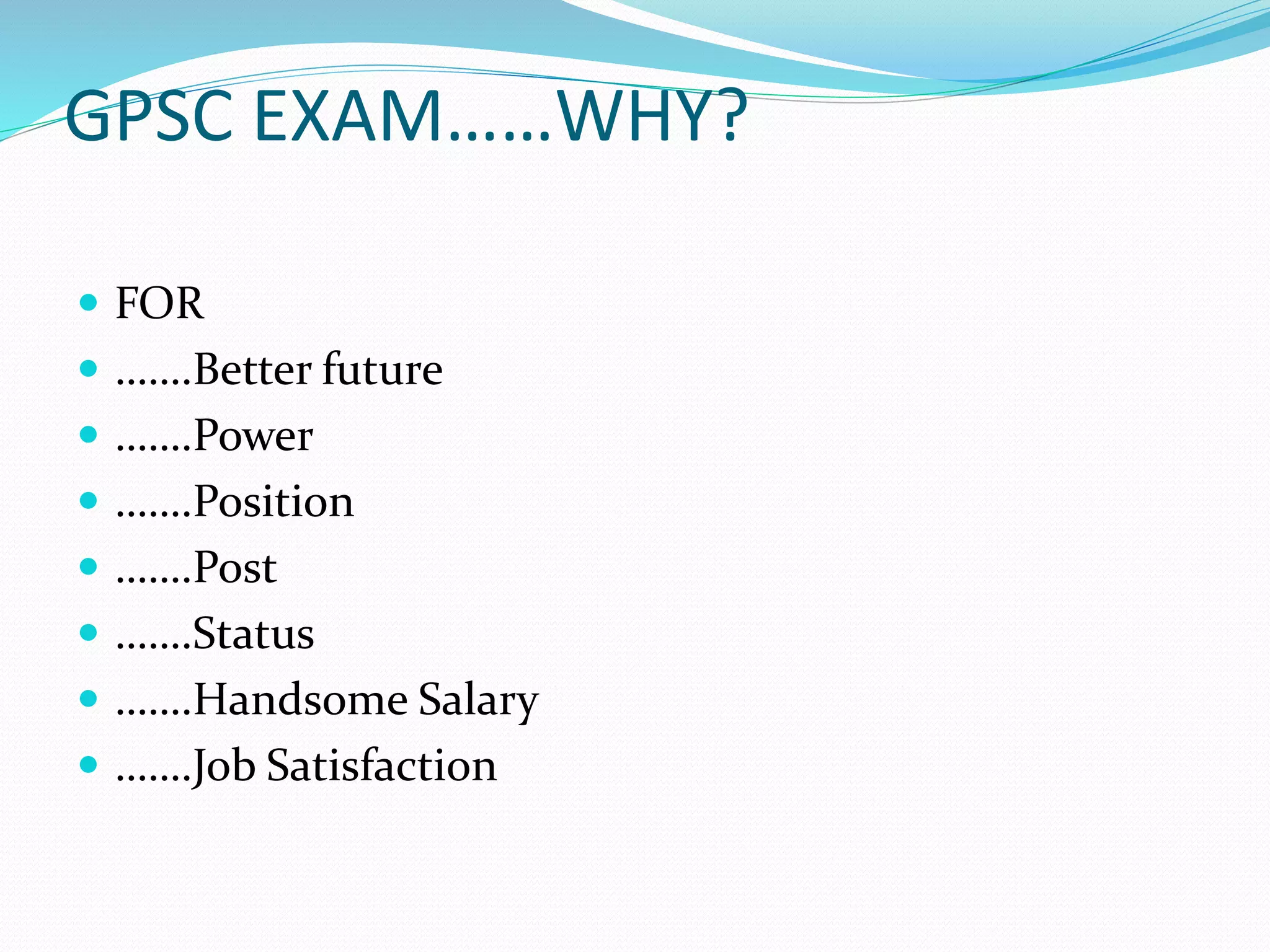 GPSC EXAM……WHY?

- FOR
- …….Better future
- …….Power
- …….Position
- …….Post
- …….Status
- …….Handsome Salary
- …….Job Satisfaction